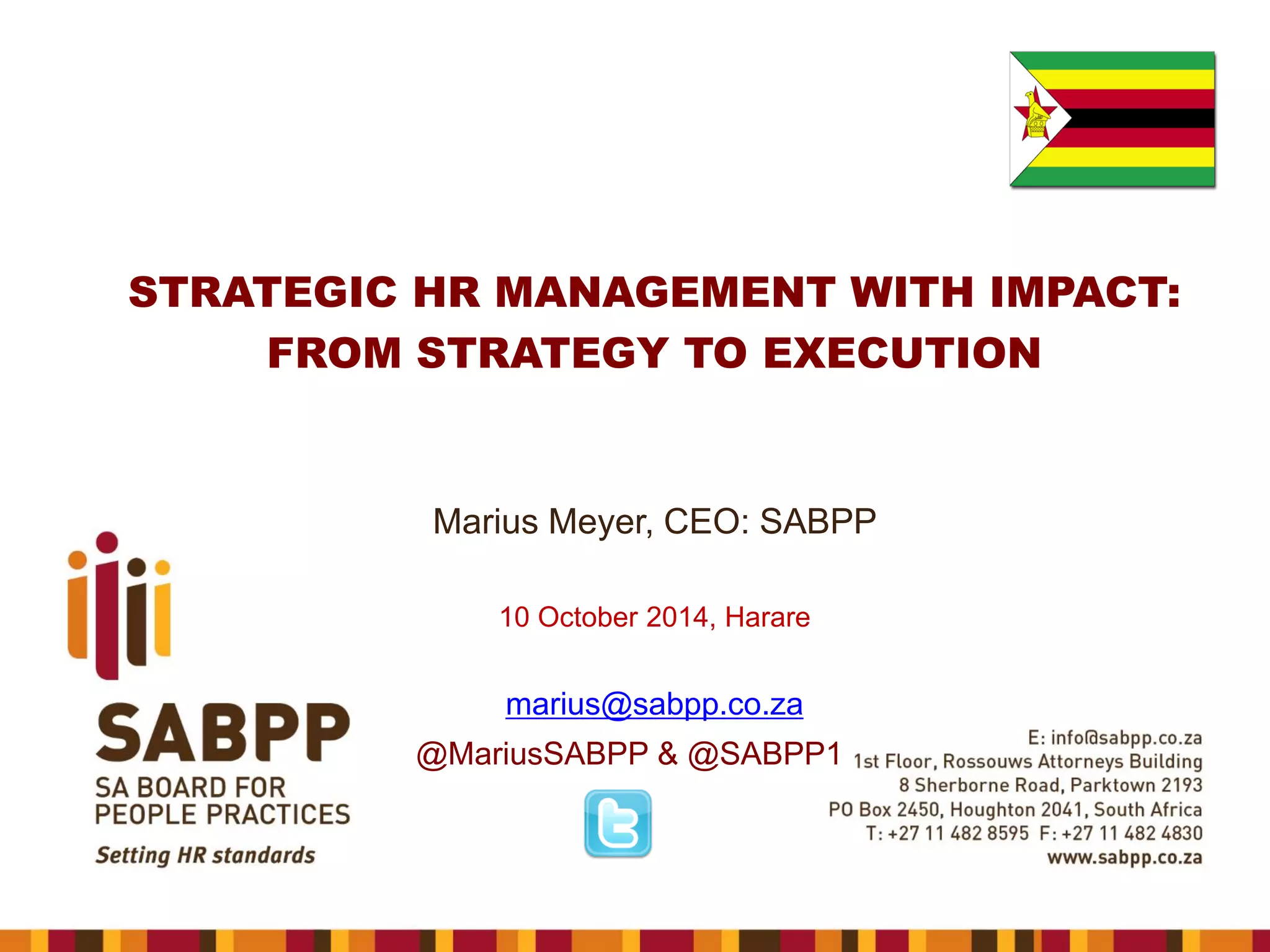 STRATEGIC HR MANAGEMENT WITH IMPACT: FROM STRATEGY TO EXECUTION

Marius Meyer, CEO: SABPP

10 October 2014, Harare

marius@sabpp.co.za

@MariusSABPP & @SABPP1

SABPP
SA BOARD FOR PEOPLE PRACTICES
Setting HR standards

E: info@sabpp.co.za
1st Floor, Rossouws Attorneys Building
8 Sherborne Road, Parktown 2193
PO Box 2450, Houghton 2041, South Africa
T: +27 11 482 8595 F: +27 11 482 4830
www.sabpp.co.za